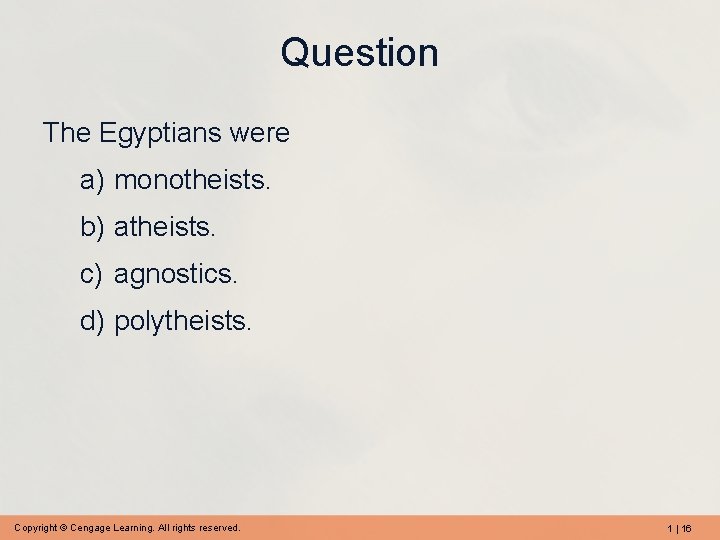 Question

The Egyptians were

a) monotheists.

b) atheists.

c) agnostics.

d) polytheists.

Copyright © Cengage Learning. All rights reserved.

1 | 16